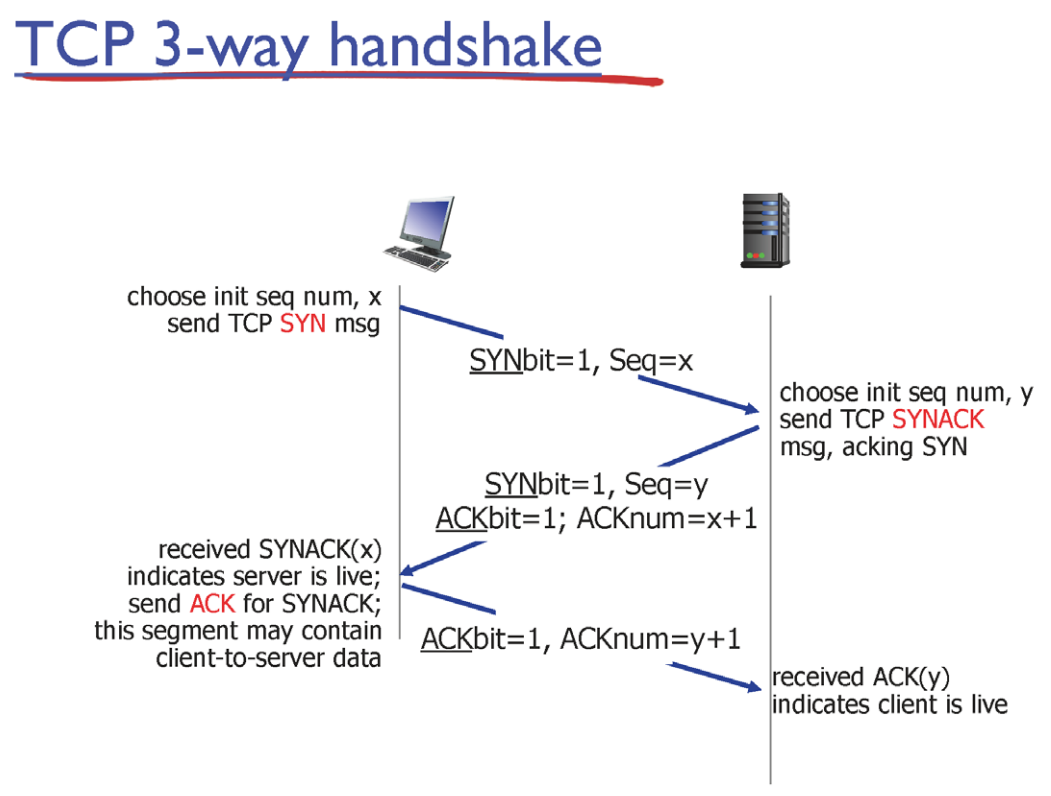 TCP 3-way handshake

choose init seq num, x
send TCP SYN msg

SYNbit=1, Seq=x

choose init seq num, y
send TCP SYNACK
msg, acking SYN

SYNbit=1, Seq=y
ACKbit=1; ACKnum=x+1

received SYNACK(x)
indicates server is live;
send ACK for SYNACK;
this segment may contain
client-to-server data

ACKbit=1, ACKnum=y+1

received ACK(y)
indicates client is live